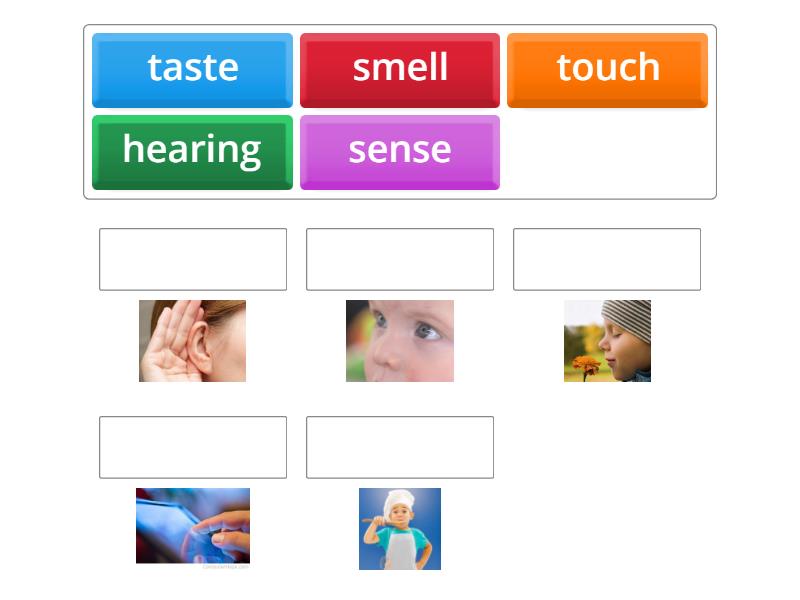 taste smell touch
hearing sense